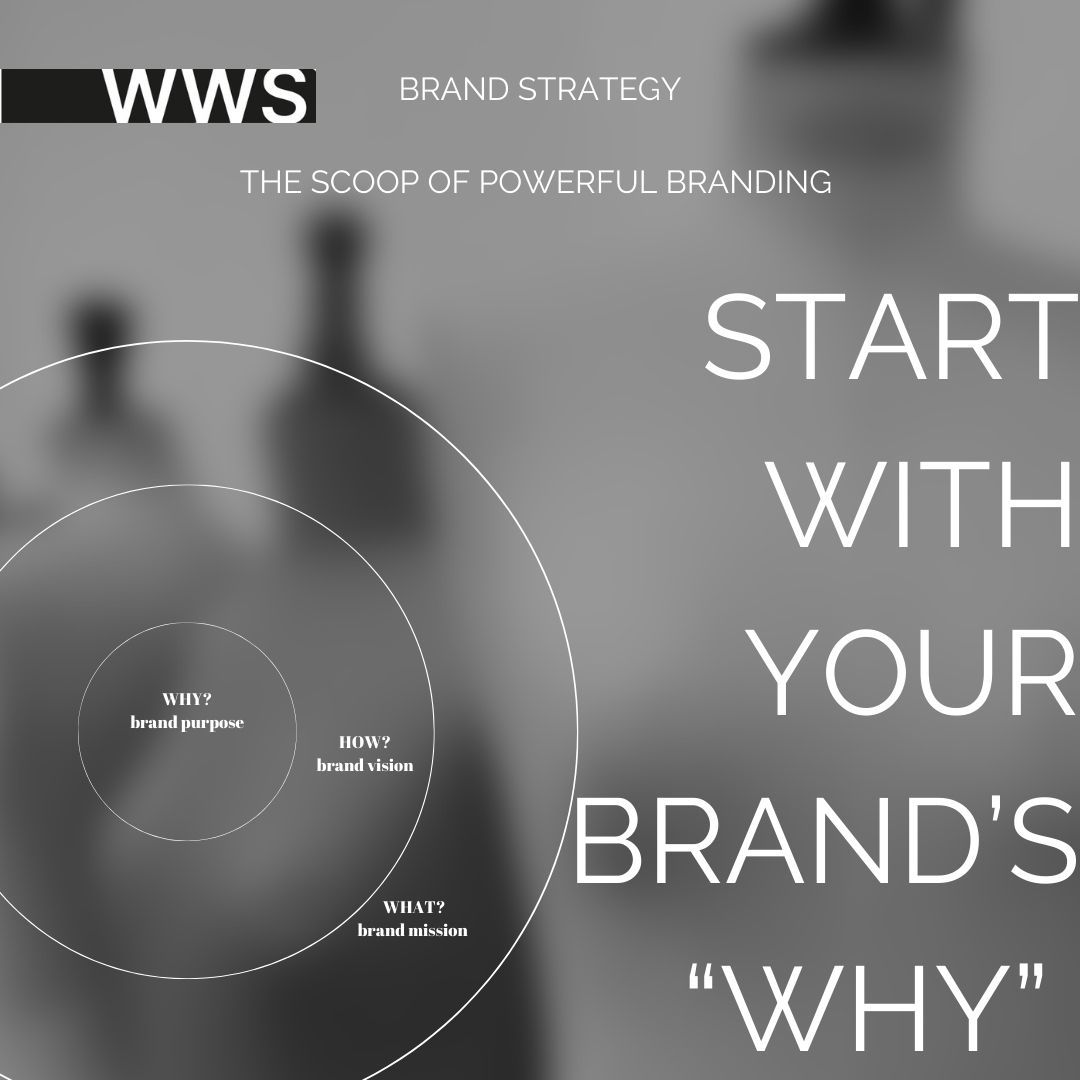 WWS

BRAND STRATEGY

THE SCOOP OF POWERFUL BRANDING

START WITH YOUR BRAND'S "WHY"

WHY?
brand purpose

HOW?
brand vision

WHAT?
brand mission